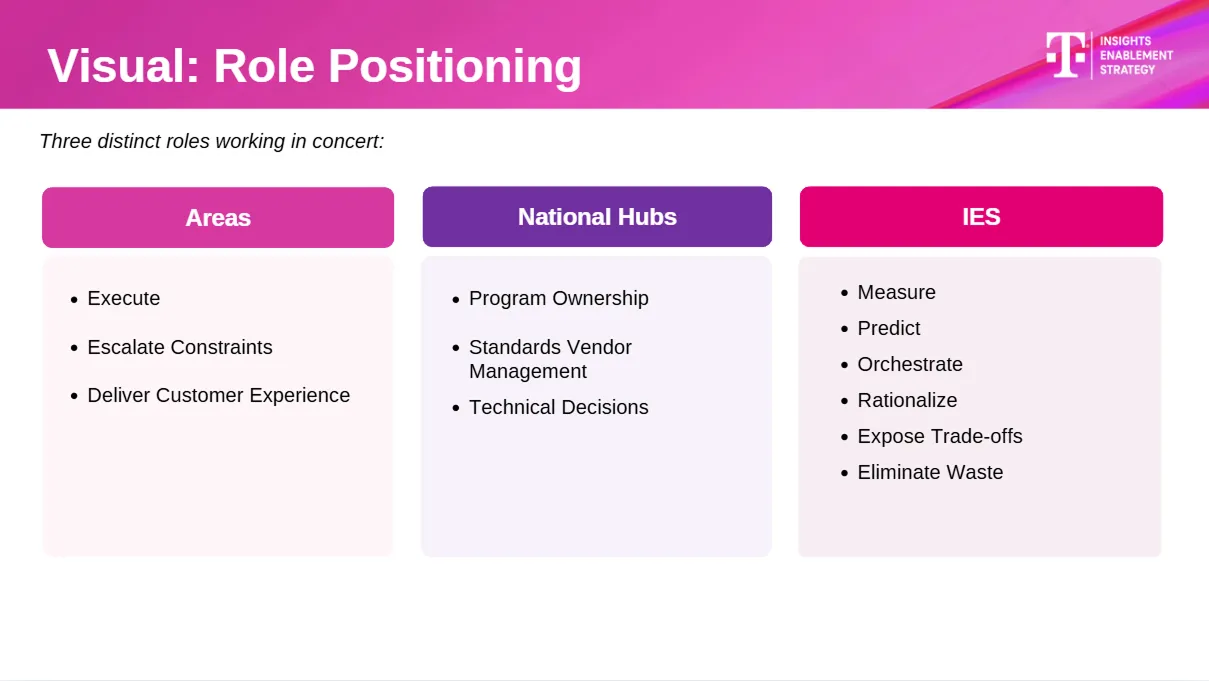 Visual: Role Positioning

T INSIGHTS ENABLEMENT STRATEGY

Three distinct roles working in concert:

Areas

• Execute
• Escalate Constraints
• Deliver Customer Experience

National Hubs

• Program Ownership
• Standards Vendor Management
• Technical Decisions

IES

• Measure
• Predict
• Orchestrate
• Rationalize
• Expose Trade-offs
• Eliminate Waste